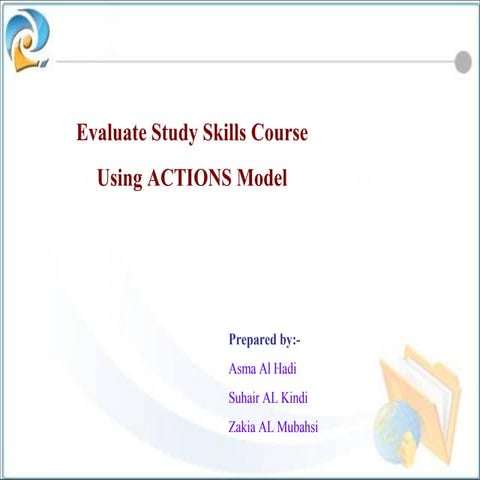 Evaluate Study Skills Course

Using ACTIONS Model

Prepared by:-

Asma Al Hadi

Suhair AL Kindi

Zakia AL Mubahsi